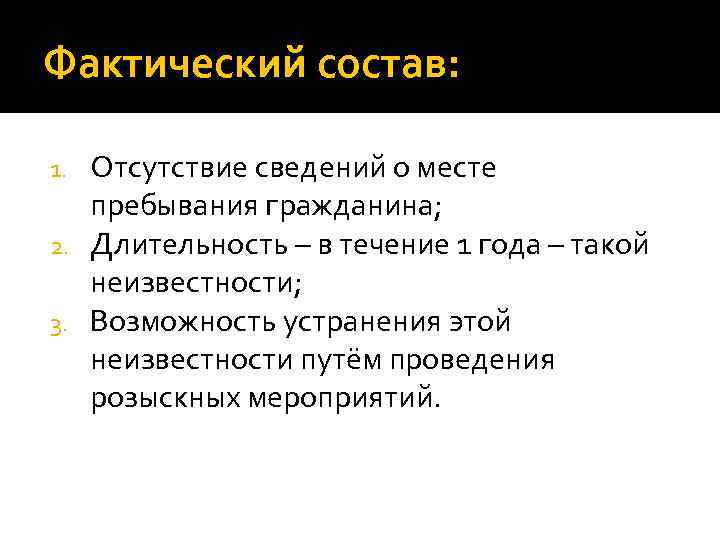 Фактический состав:

1. Отсутствие сведений о месте пребывания гражданина;
2. Длительность – в течение 1 года – такой неизвестности;
3. Возможность устранения этой неизвестности путём проведения розыскных мероприятий.